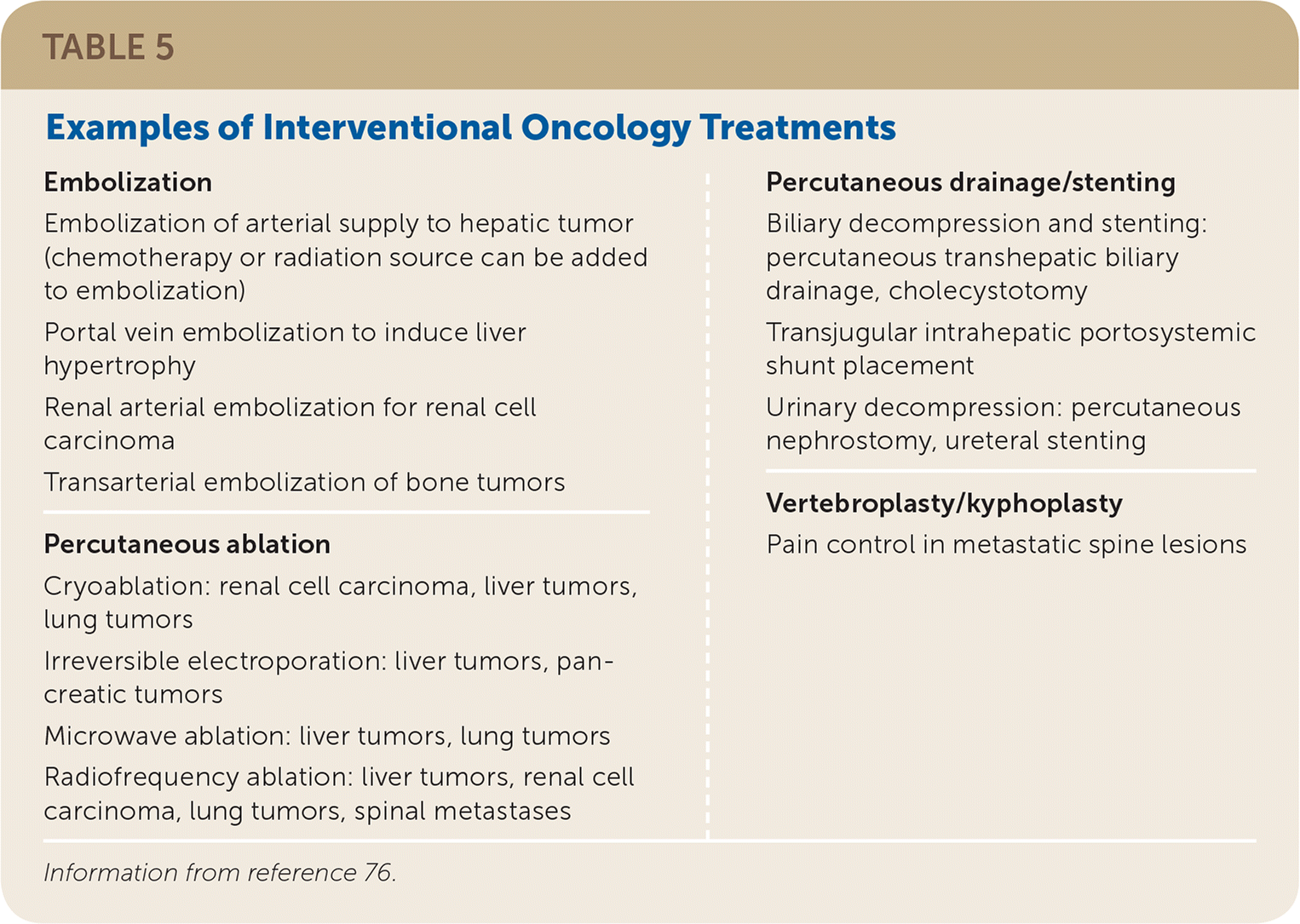 TABLE 5

Examples of Interventional Oncology Treatments

Embolization

Embolization of arterial supply to hepatic tumor (chemotherapy or radiation source can be added to embolization)

Portal vein embolization to induce liver hypertrophy

Renal arterial embolization for renal cell carcinoma

Transarterial embolization of bone tumors

Percutaneous ablation

Cryoablation: renal cell carcinoma, liver tumors, lung tumors

Irreversible electroporation: liver tumors, pancreatic tumors

Microwave ablation: liver tumors, lung tumors

Radiofrequency ablation: liver tumors, renal cell carcinoma, lung tumors, spinal metastases

Percutaneous drainage/stenting

Biliary decompression and stenting: percutaneous transhepatic biliary drainage, cholecystotomy

Transjugular intrahepatic portosystemic shunt placement

Urinary decompression: percutaneous nephrostomy, ureteral stenting

Vertebroplasty/kyphoplasty

Pain control in metastatic spine lesions

Information from reference 76.